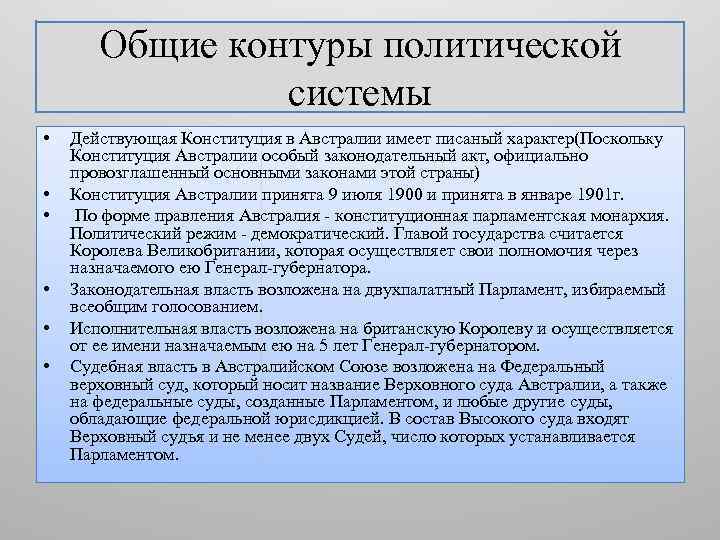 Общие контуры политической системы

• Действующая Конституция в Австралии имеет писаный характер(Поскольку Конституция Австралии особый законодательный акт, официально провозглашенный основными законами этой страны)
• Конституция Австралии принята 9 июля 1900 и принята в январе 1901г.
• По форме правления Австралия - конституционная парламентская монархия. Политический режим - демократический. Главой государства считается Королева Великобритании, которая осуществляет свои полномочия через назначаемого ею Генерал-губернатора.
• Законодательная власть возложена на двухпалатный Парламент, избираемый всеобщим голосованием.
• Исполнительная власть возложена на британскую Королеву и осуществляется от ее имени назначаемым ею на 5 лет Генерал-губернатором.
• Судебная власть в Австралийском Союзе возложена на Федеральный верховный суд, который носит название Верховного суда Австралии, а также на федеральные суды, созданные Парламентом, и любые другие суды, обладающие федеральной юрисдикцией. В состав Высокого суда входят Верховный судья и не менее двух Судей, число которых устанавливается Парламентом.